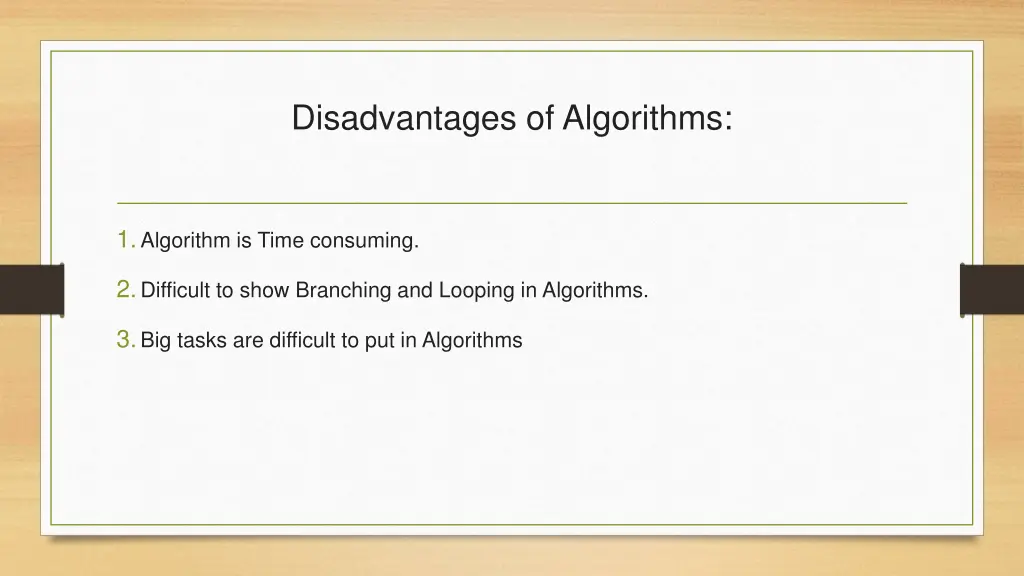 Disadvantages of Algorithms:

1. Algorithm is Time consuming.

2. Difficult to show Branching and Looping in Algorithms.

3. Big tasks are difficult to put in Algorithms